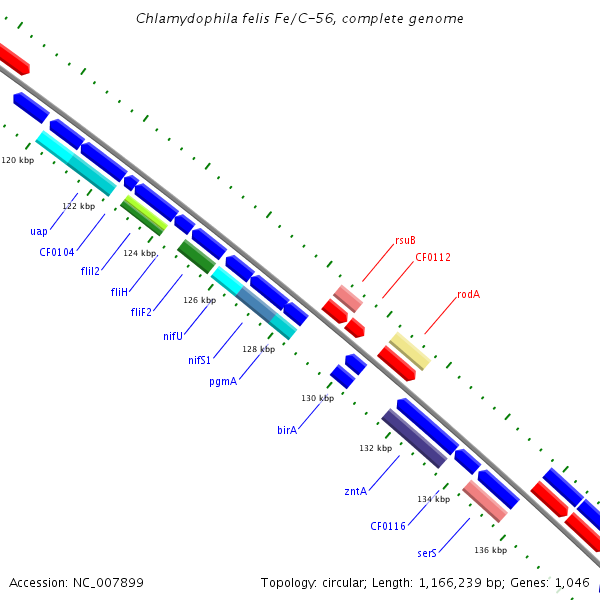 Chlamydophila felis Fe/C-56, complete genome

120 kbp
122 kbp
124 kbp
126 kbp
128 kbp
130 kbp
132 kbp
134 kbp
136 kbp

uap
CF0104
fliI2
fliH
fliF2
nifU
nifS1
pgmA
birA
zntA
CF0116
serS

rsuB
CF0112
rodA

Accession: NC_007899

Topology: circular; Length: 1,166,239 bp; Genes: 1,046